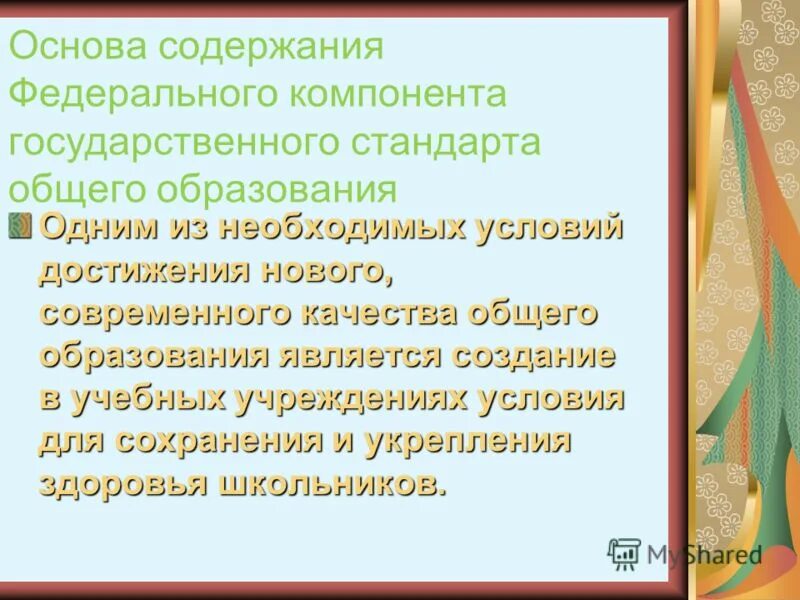 Основа содержания Федерального компонента государственного стандарта общего образования

Одним из необходимых условий достижения нового, современного качества общего образования является создание в учебных учреждениях условия для сохранения и укрепления здоровья школьников.

MyShared